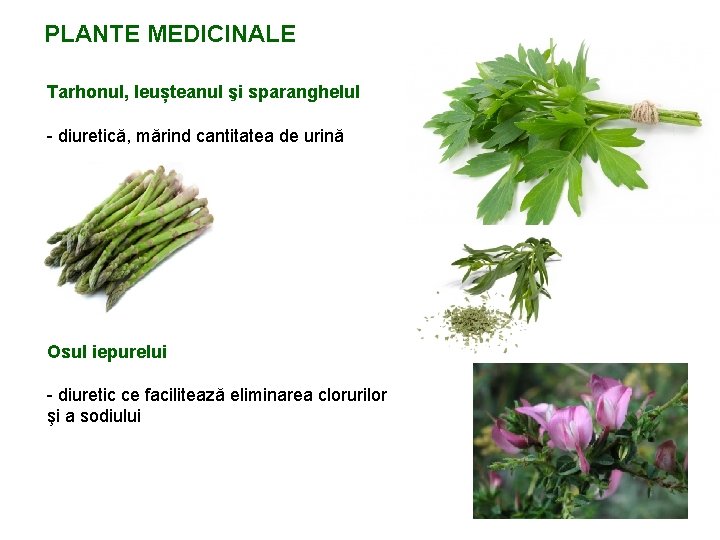 PLANTE MEDICINALE

Tarhonul, leușteanul şi sparanghelul

- diuretică, mărind cantitatea de urină

Osul iepurelui

- diuretic ce facilitează eliminarea clorurilor şi a sodiului